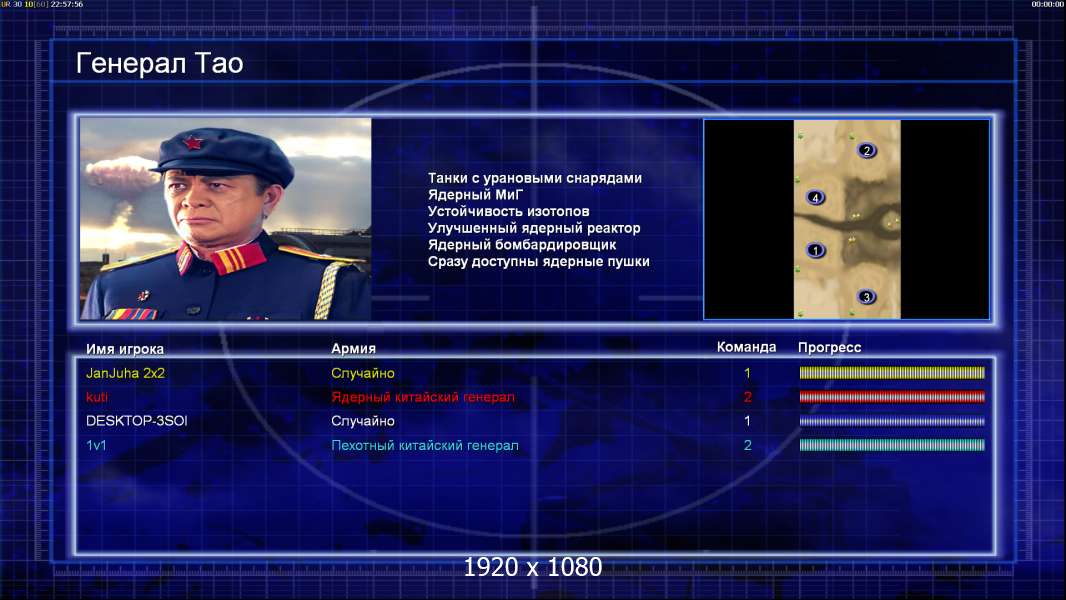 UR 30 10[60] 22:57:56

00:00:00

Генерал Тао

Танки с урановыми снарядами
Ядерный МиГ
Устойчивость изотопов
Улучшенный ядерный реактор
Ядерный бомбардировщик
Сразу доступны ядерные пушки

2
4
1
3

| Имя игрока | Армия | Команда | Прогресс |
|---|---|---|---|
| JanJuha 2x2 | Случайно | 1 | |
| kuti | Ядерный китайский генерал | 2 | |
| DESKTOP-3SOI | Случайно | 1 | |
| 1v1 | Пехотный китайский генерал | 2 | |

1920 x 1080